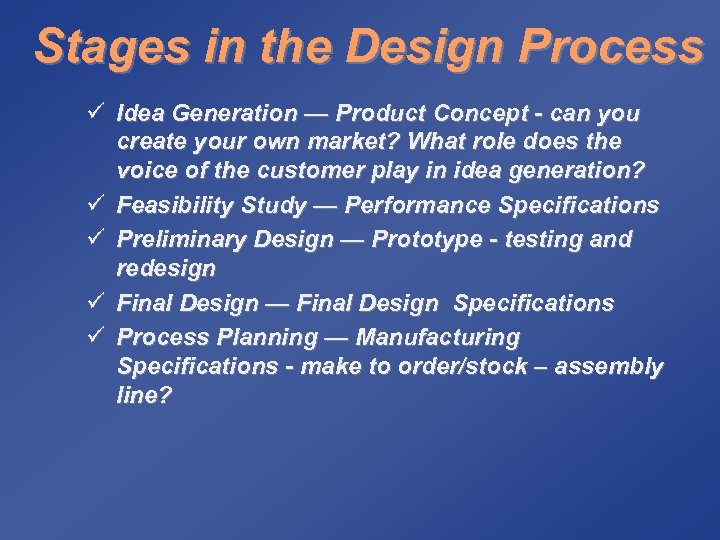 Stages in the Design Process

✓ Idea Generation — Product Concept - can you create your own market? What role does the voice of the customer play in idea generation?
✓ Feasibility Study — Performance Specifications
✓ Preliminary Design — Prototype - testing and redesign
✓ Final Design — Final Design Specifications
✓ Process Planning — Manufacturing Specifications - make to order/stock – assembly line?